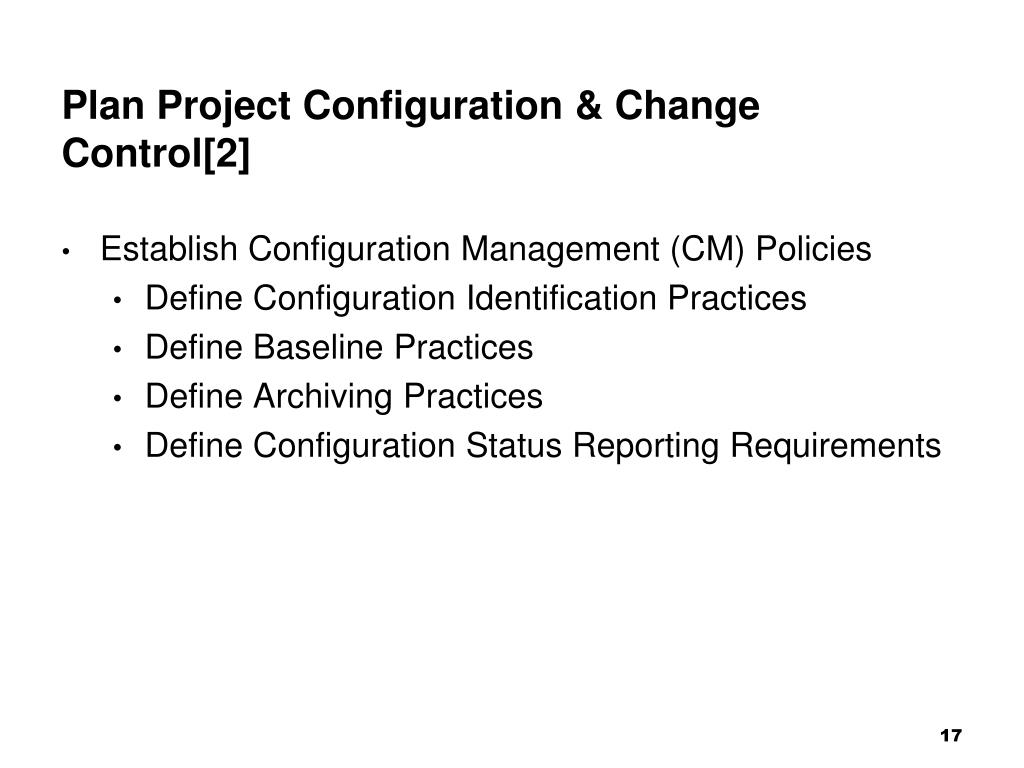 Plan Project Configuration & Change Control[2]

• Establish Configuration Management (CM) Policies
  • Define Configuration Identification Practices
  • Define Baseline Practices
  • Define Archiving Practices
  • Define Configuration Status Reporting Requirements

17